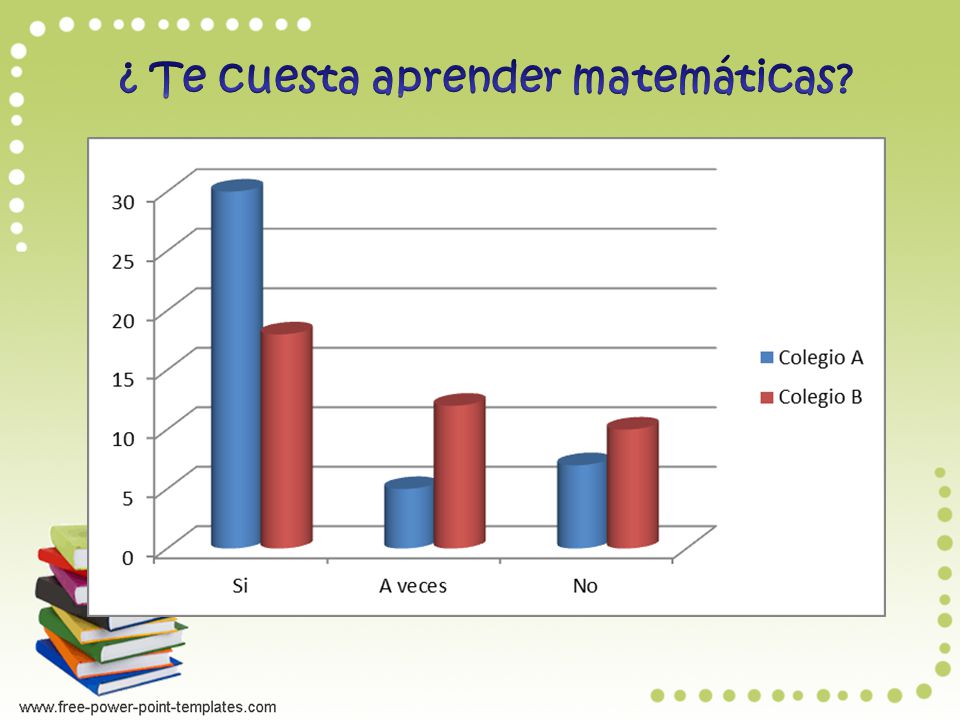 ¿ Te cuesta aprender matemáticas?

30
25
20
15
10
5
0

Si
A veces
No

Colegio A
Colegio B

www.free-power-point-templates.com